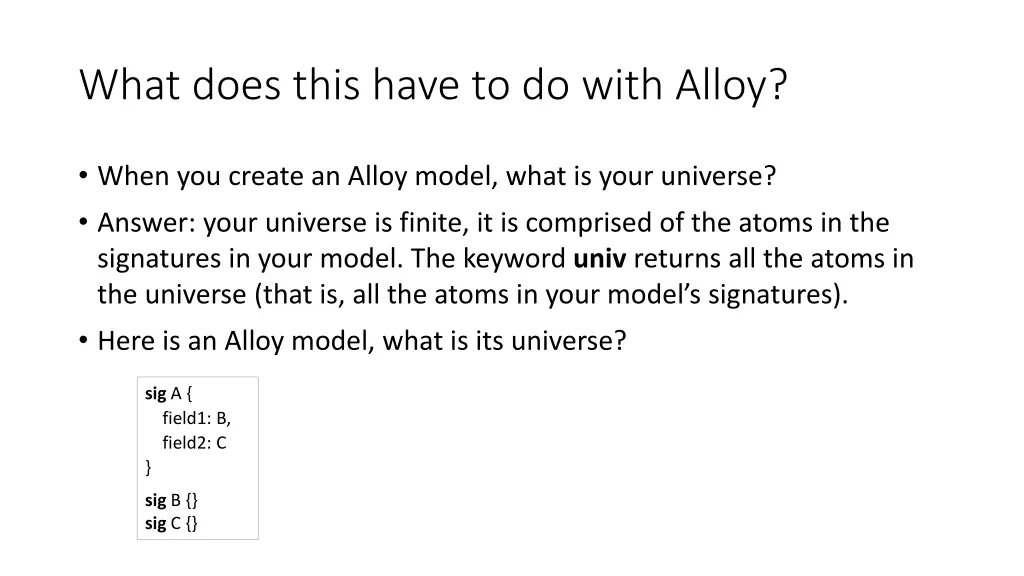 What does this have to do with Alloy?

• When you create an Alloy model, what is your universe?

• Answer: your universe is finite, it is comprised of the atoms in the signatures in your model. The keyword univ returns all the atoms in the universe (that is, all the atoms in your model's signatures).

• Here is an Alloy model, what is its universe?

sig A {
field1: B,
field2: C
}

sig B {}
sig C {}